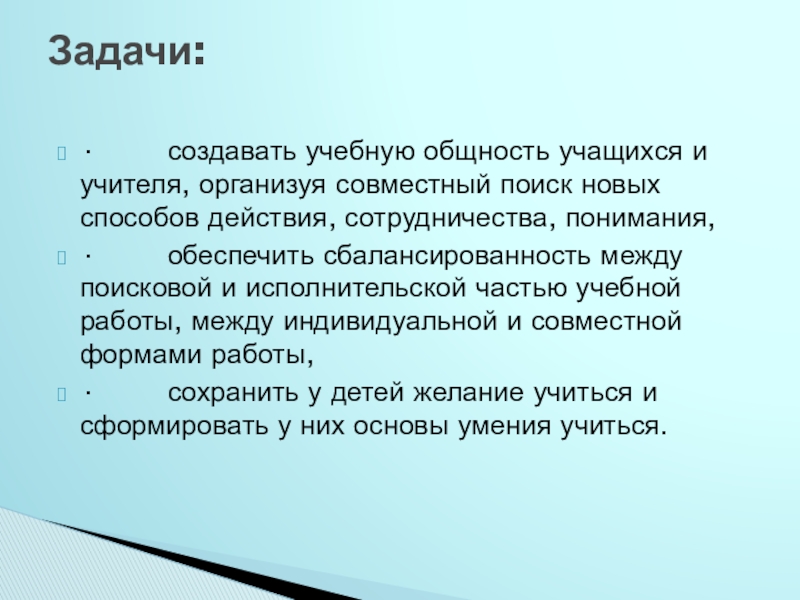 Задачи:

· создавать учебную общность учащихся и учителя, организуя совместный поиск новых способов действия, сотрудничества, понимания,

· обеспечить сбалансированность между поисковой и исполнительской частью учебной работы, между индивидуальной и совместной формами работы,

· сохранить у детей желание учиться и сформировать у них основы умения учиться.